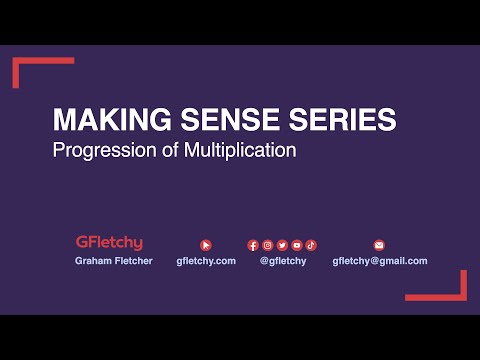 MAKING SENSE SERIES
Progression of Multiplication

GFletchy
Graham Fletcher

gfletchy.com

@gfletchy

gfletchy@gmail.com